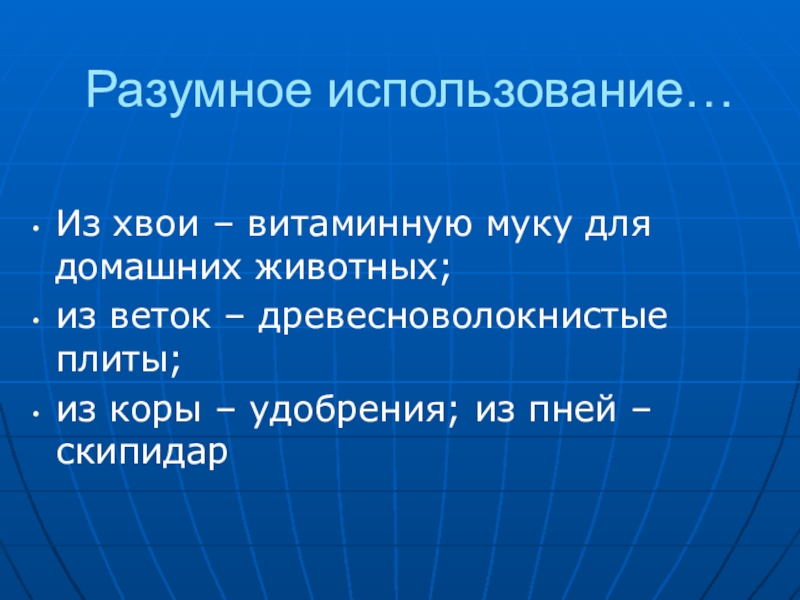 Разумное использование…

• Из хвои – витаминную муку для домашних животных;
• из веток – древесноволокнистые плиты;
• из коры – удобрения; из пней – скипидар